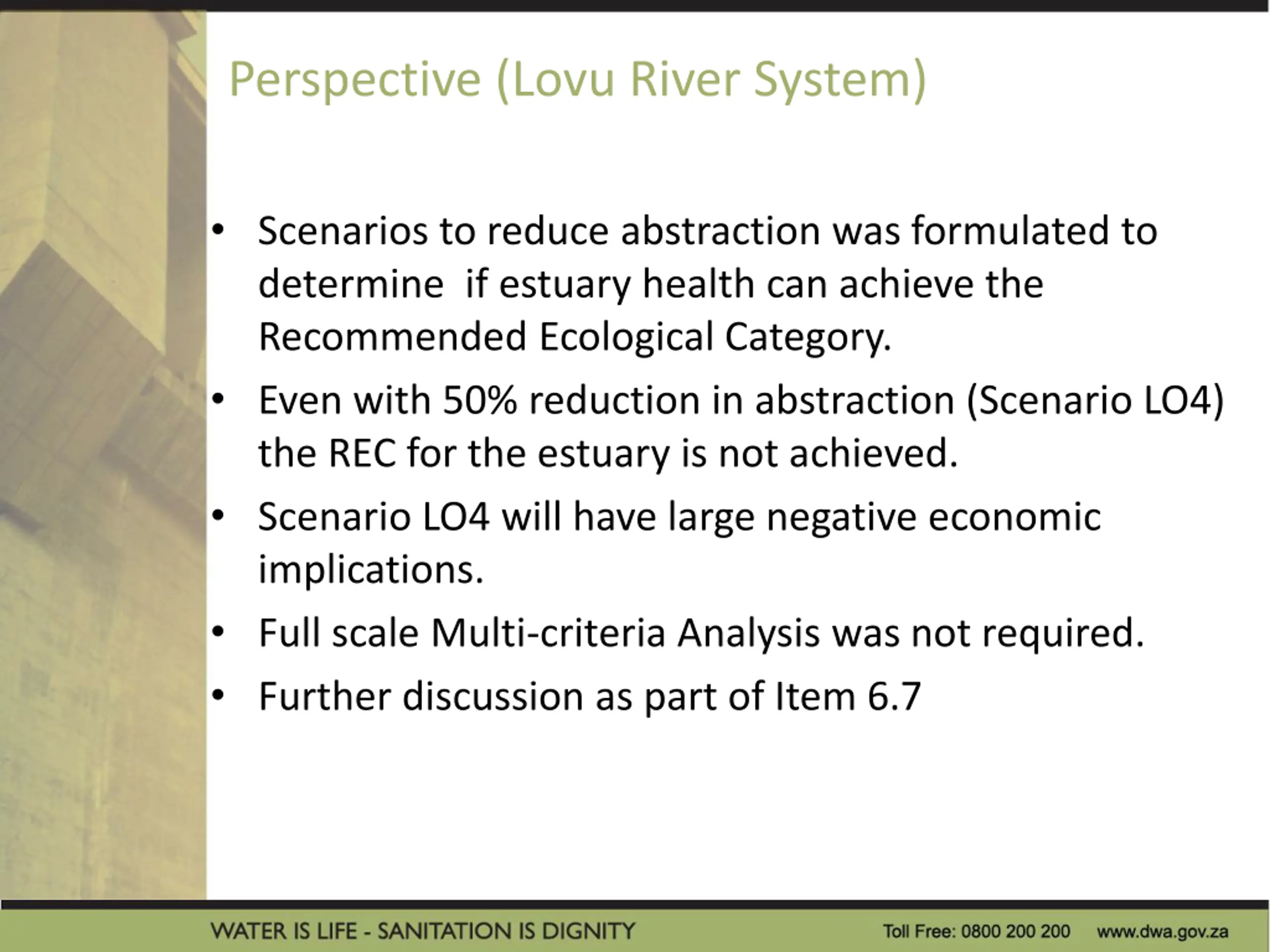 Perspective (Lovu River System)

• Scenarios to reduce abstraction was formulated to determine  if estuary health can achieve the Recommended Ecological Category.

• Even with 50% reduction in abstraction (Scenario LO4) the REC for the estuary is not achieved.

• Scenario LO4 will have large negative economic implications.

• Full scale Multi-criteria Analysis was not required.

• Further discussion as part of Item 6.7

WATER IS LIFE - SANITATION IS DIGNITY

Toll Free: 0800 200 200    www.dwa.gov.za